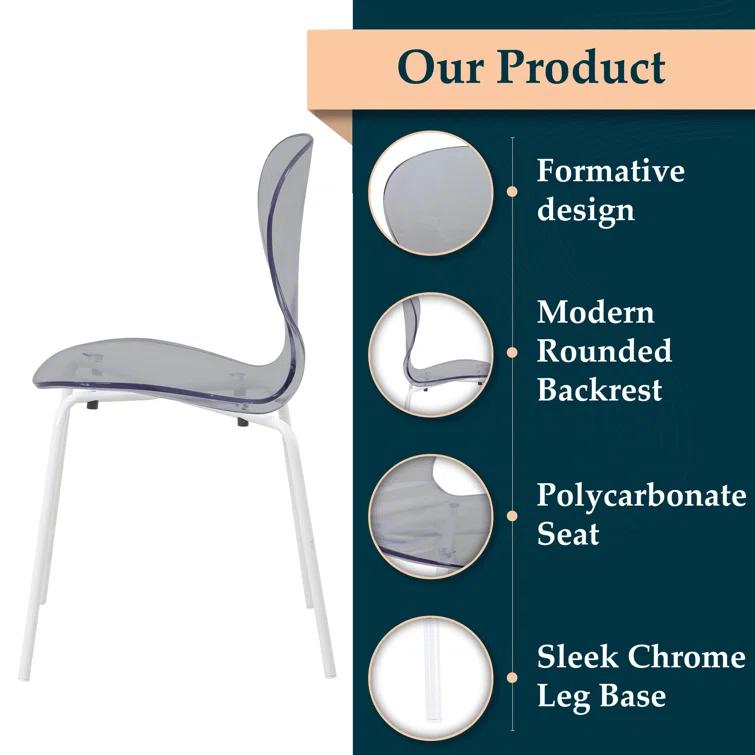 Our Product

Formative design

Modern Rounded Backrest

Polycarbonate Seat

Sleek Chrome Leg Base